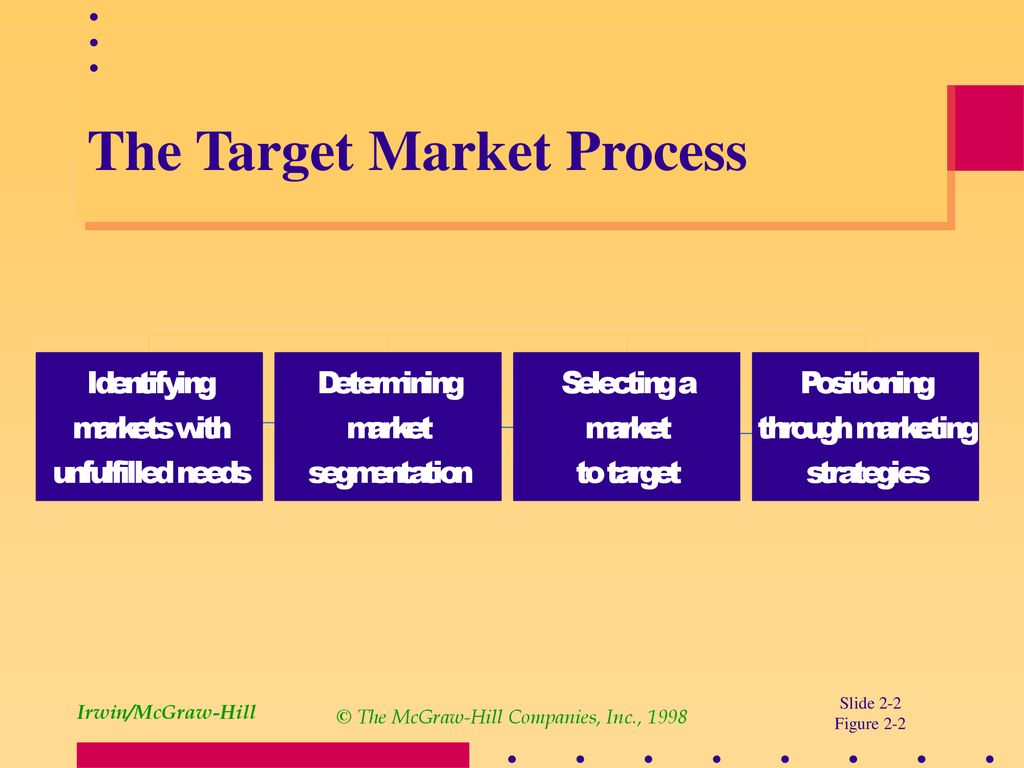 The Target Market Process

Identifying markets with unfulfilled needs

Determining market segmentation

Selecting a market to target

Positioning through marketing strategies

Irwin/McGraw-Hill

© The McGraw-Hill Companies, Inc., 1998

Slide 2-2
Figure 2-2